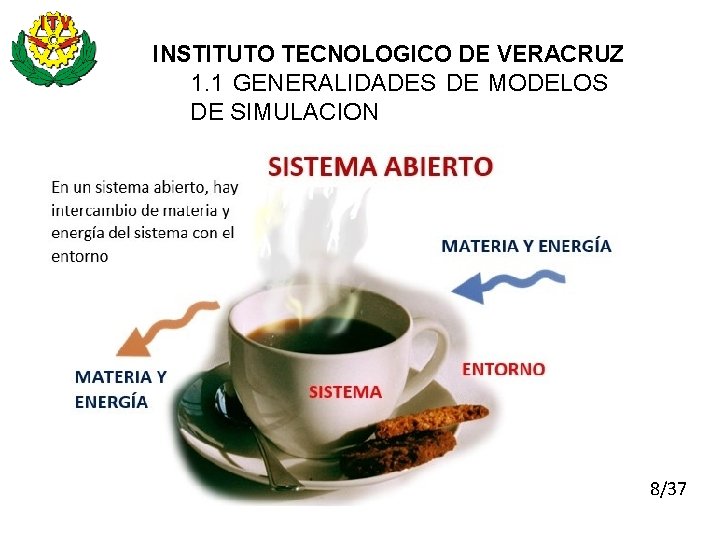 ITV

INSTITUTO TECNOLOGICO DE VERACRUZ
1.1 GENERALIDADES DE MODELOS DE SIMULACION

SISTEMA ABIERTO

En un sistema abierto, hay intercambio de materia y energía del sistema con el entorno

MATERIA Y ENERGÍA

MATERIA Y ENERGÍA

SISTEMA

ENTORNO

8/37